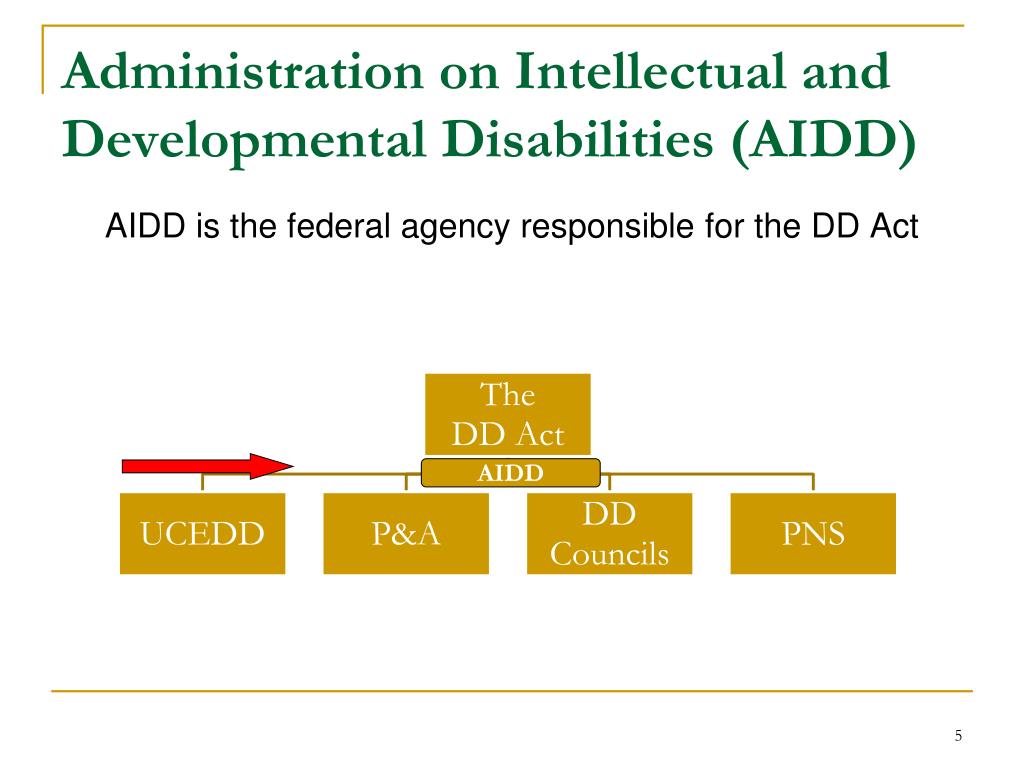 Administration on Intellectual and Developmental Disabilities (AIDD)

AIDD is the federal agency responsible for the DD Act

The DD Act

AIDD

UCEDD

P&A

DD Councils

PNS

5